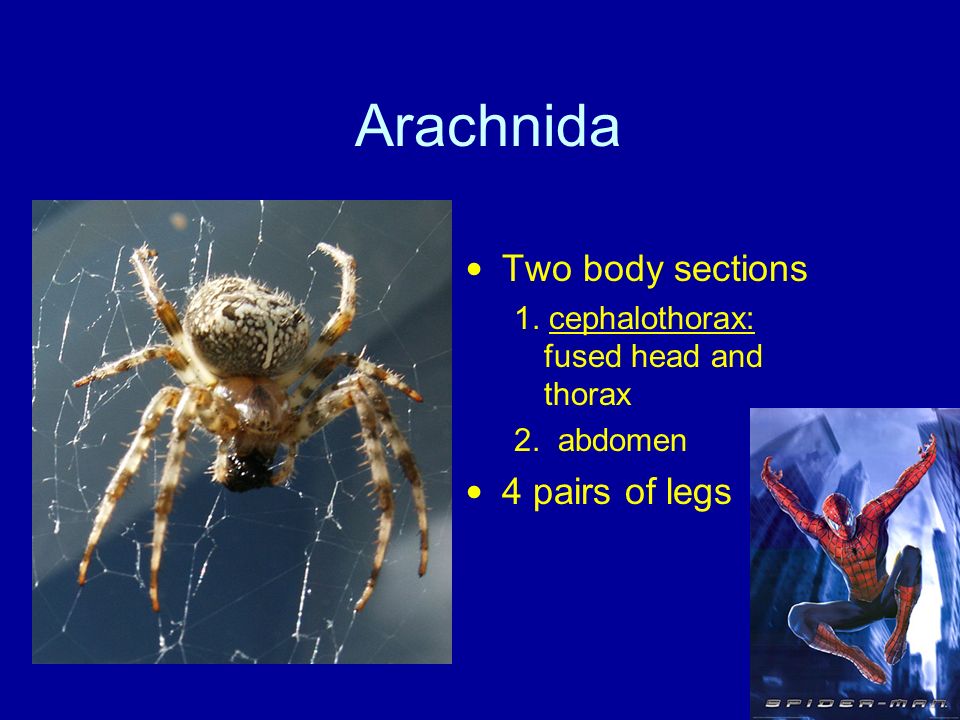 Arachnida

• Two body sections

1. cephalothorax: fused head and thorax

2. abdomen

• 4 pairs of legs

SPIDER-MAN